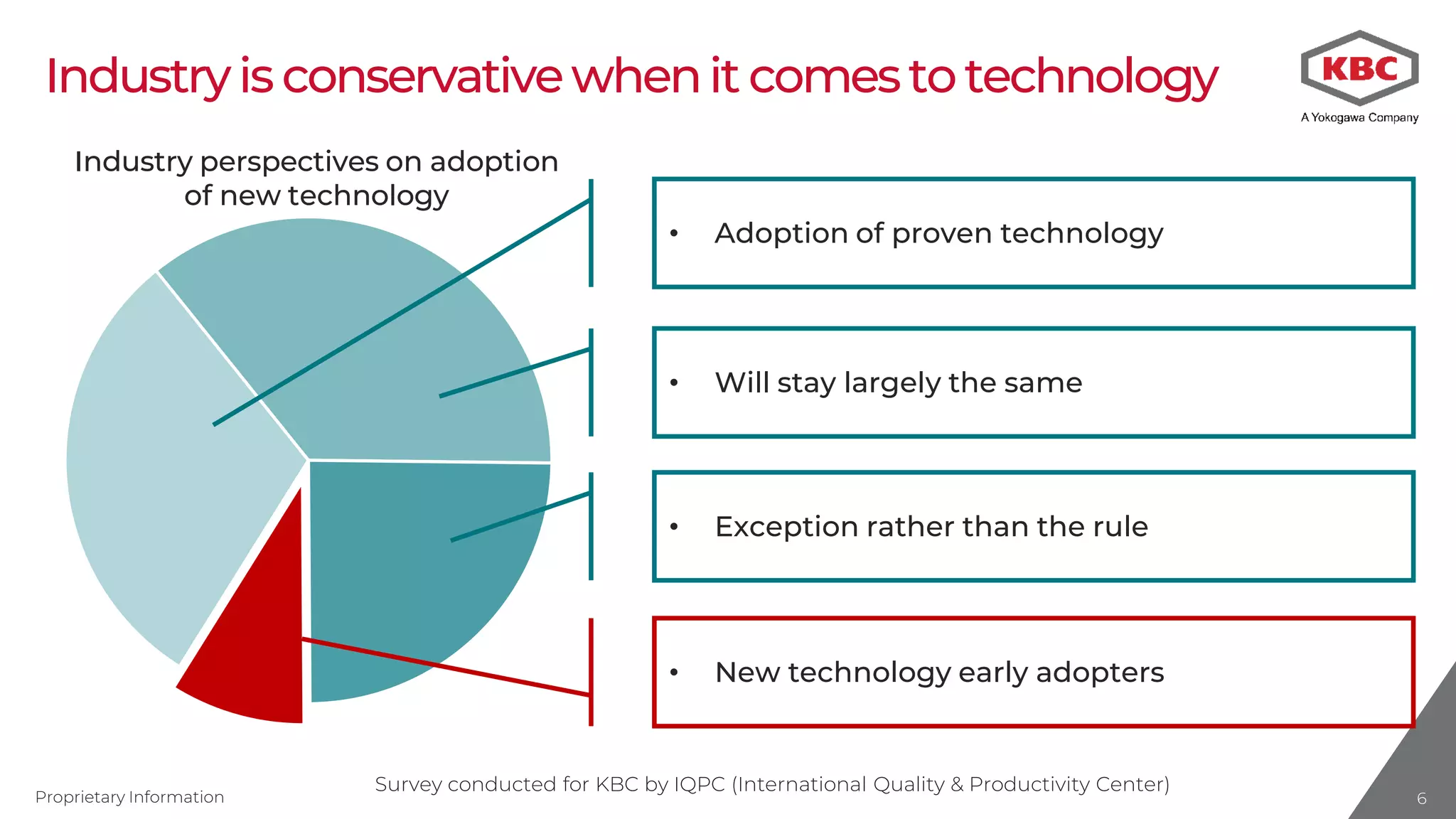 Industry is conservative when it comes to technology

KBC
A Yokogawa Company

Industry perspectives on adoption of new technology

• Adoption of proven technology

• Will stay largely the same

• Exception rather than the rule

• New technology early adopters

Survey conducted for KBC by IQPC (International Quality & Productivity Center)

Proprietary Information

6